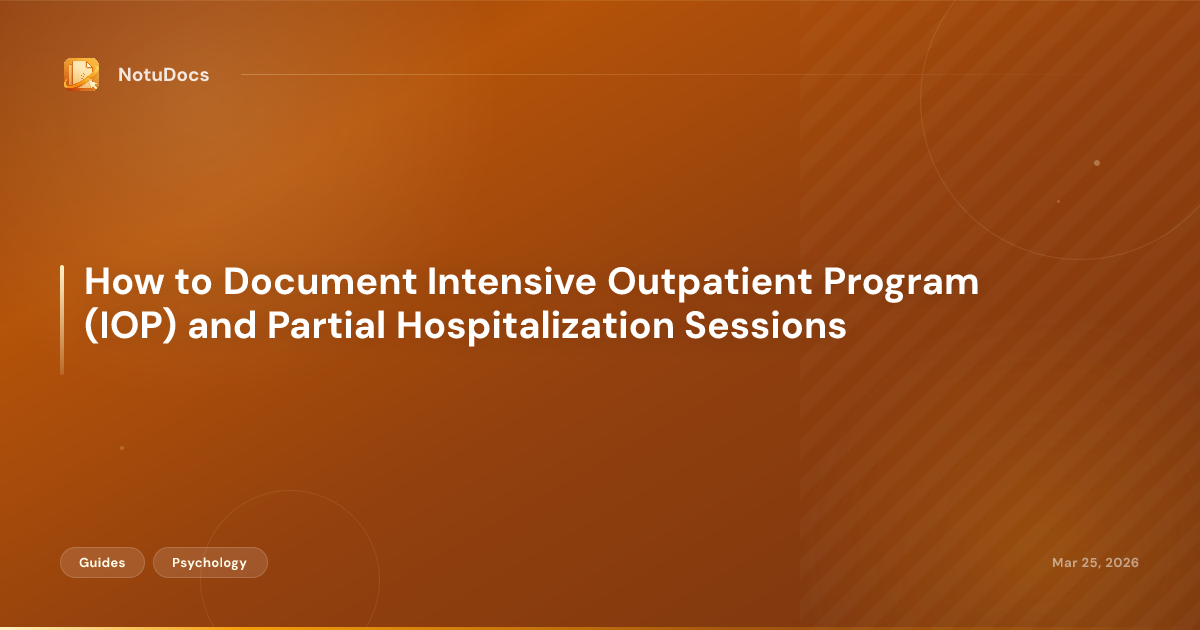 NotuDocs

How to Document Intensive Outpatient Program (IOP) and Partial Hospitalization Sessions

Guides

Psychology

Mar 25, 2026